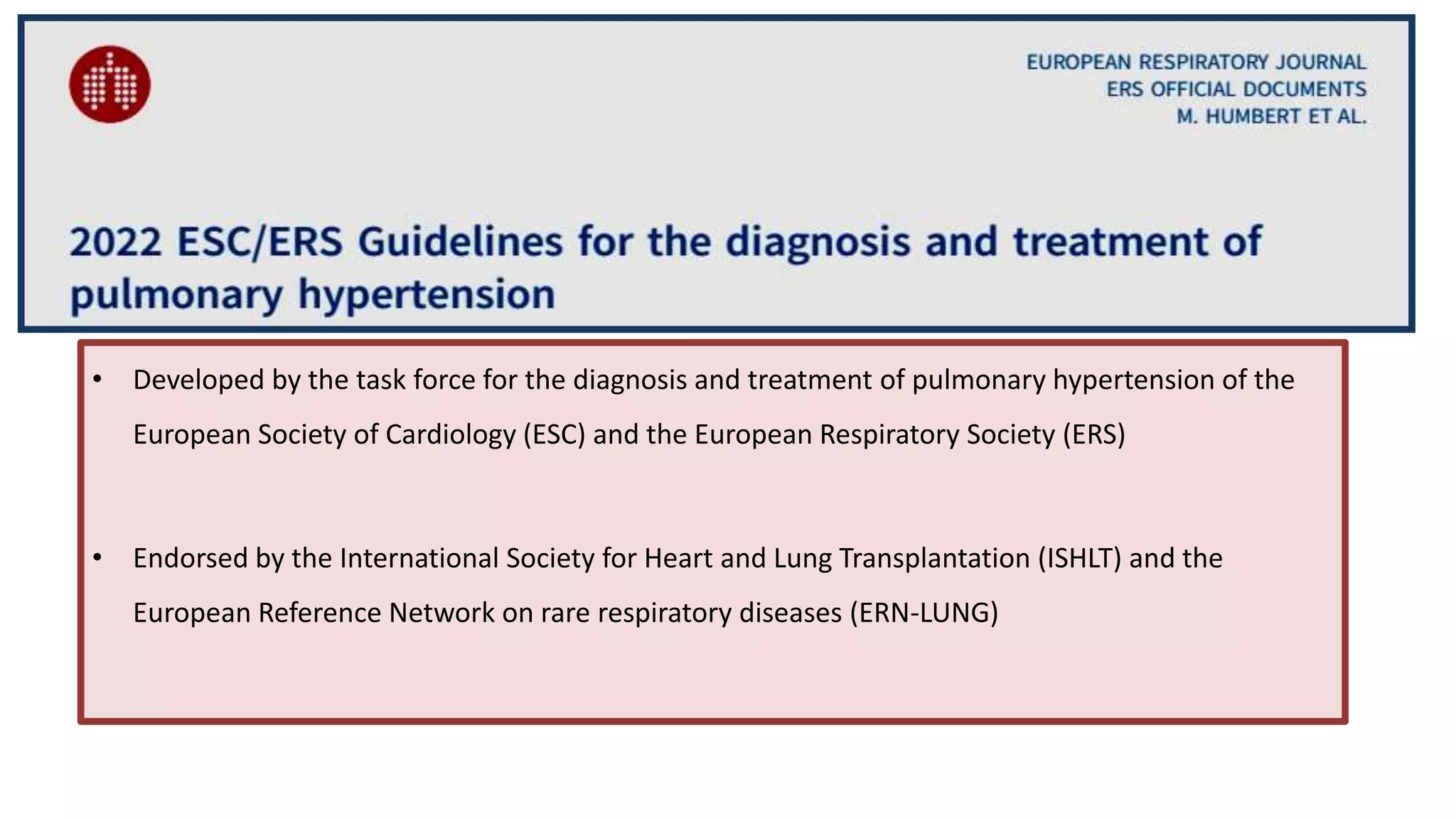 EUROPEAN RESPIRATORY JOURNAL
ERS OFFICIAL DOCUMENTS
M. HUMBERT ET AL.

2022 ESC/ERS Guidelines for the diagnosis and treatment of pulmonary hypertension

• Developed by the task force for the diagnosis and treatment of pulmonary hypertension of the European Society of Cardiology (ESC) and the European Respiratory Society (ERS)

• Endorsed by the International Society for Heart and Lung Transplantation (ISHLT) and the European Reference Network on rare respiratory diseases (ERN-LUNG)